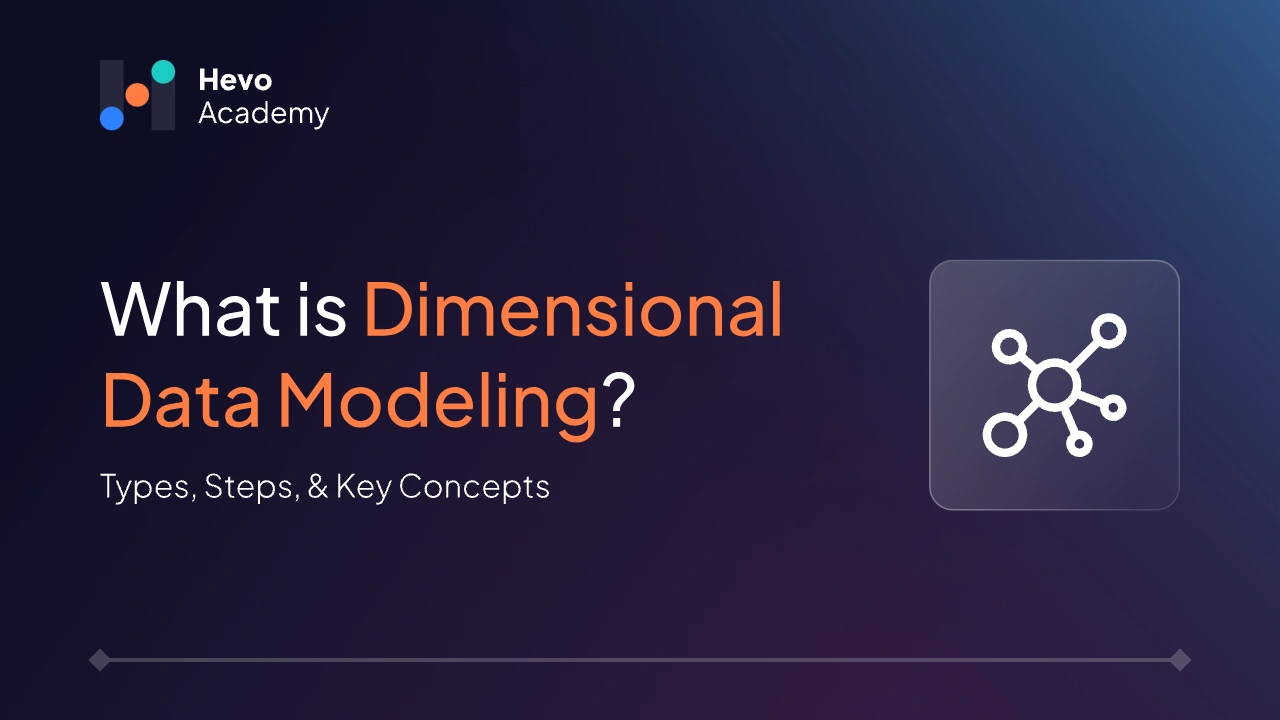 Hevo
Academy

What is Dimensional Data Modeling?

Types, Steps, & Key Concepts